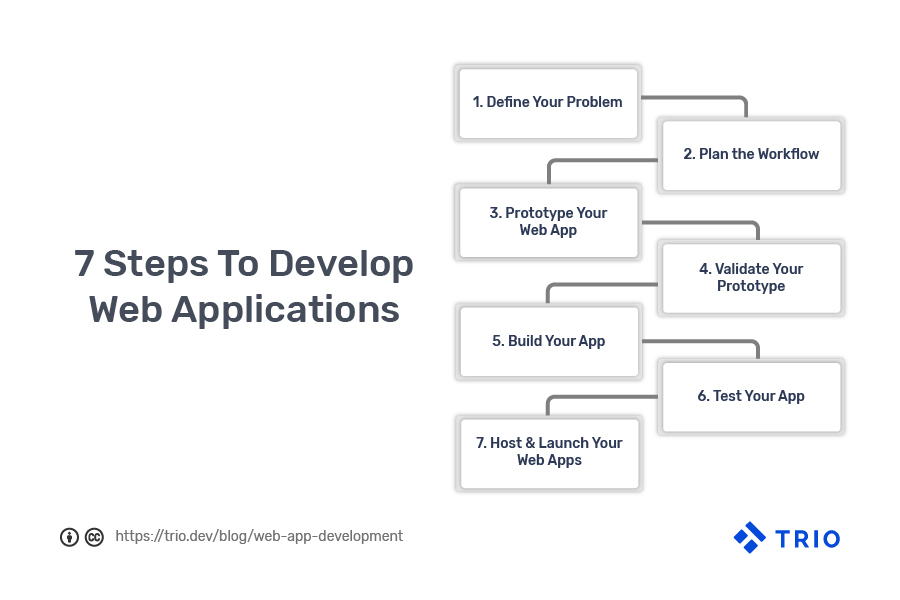 7 Steps To Develop Web Applications

1. Define Your Problem

2. Plan the Workflow

3. Prototype Your Web App

4. Validate Your Prototype

5. Build Your App

6. Test Your App

7. Host & Launch Your Web Apps

https://trio.dev/blog/web-app-development

TRIO